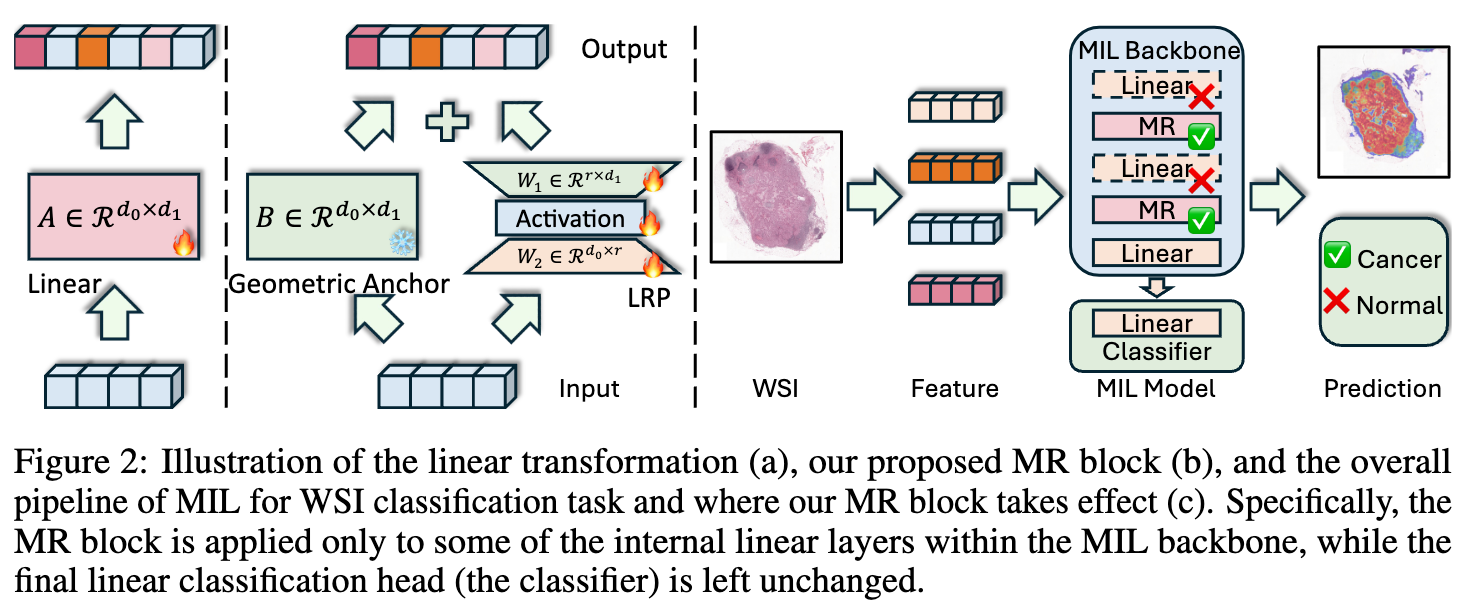 $A \in \mathcal{R}^{d_0 \times d_1}$

Linear

Output

$B \in \mathcal{R}^{d_0 \times d_1}$

Geometric Anchor

$W_1 \in \mathcal{R}^{r \times d_1}$

Activation

$W_2 \in \mathcal{R}^{d_0 \times r}$

LRP

Input

WSI

Feature

MIL Backbone

Linear

MR

Linear

MR

Linear

Linear

Classifier

MIL Model

Cancer

Normal

Prediction

Figure 2: Illustration of the linear transformation (a), our proposed MR block (b), and the overall pipeline of MIL for WSI classification task and where our MR block takes effect (c). Specifically, the MR block is applied only to some of the internal linear layers within the MIL backbone, while the final linear classification head (the classifier) is left unchanged.